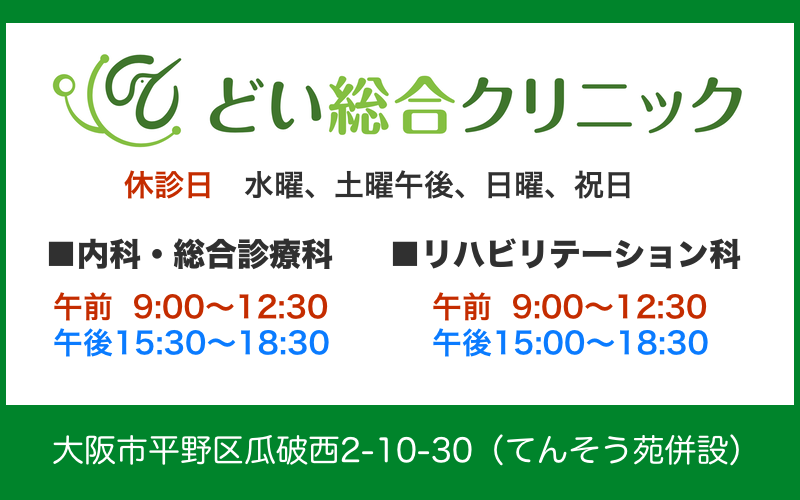 どい総合クリニック

休診日　水曜、土曜午後、日曜、祝日

■内科・総合診療科

午前　9:00〜12:30
午後15:30〜18:30

■リハビリテーション科

午前　9:00〜12:30
午後15:00〜18:30

大阪市平野区瓜破西2-10-30（てんそう苑併設）